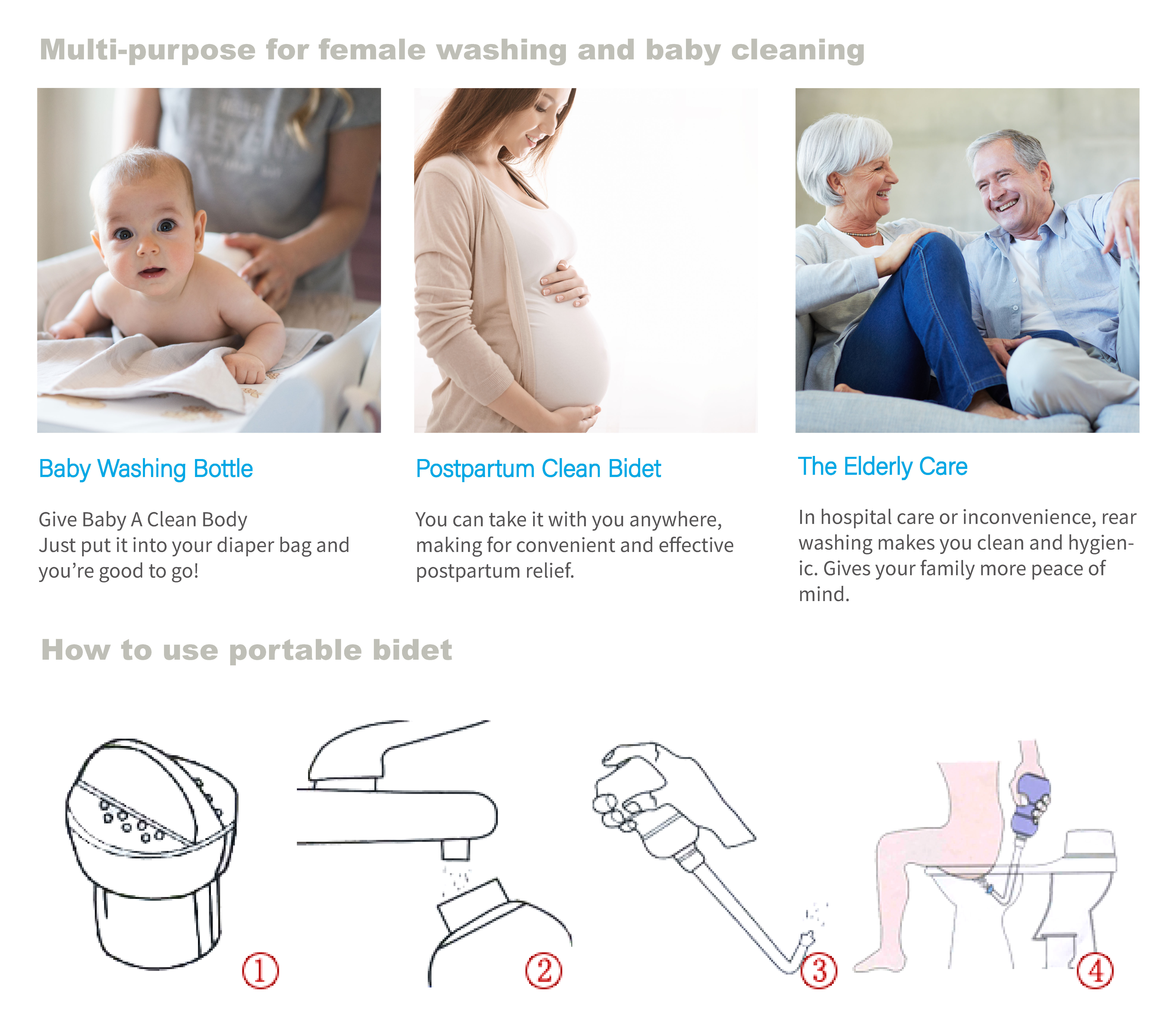 Multi-purpose for female washing and baby cleaning

Baby Washing Bottle

Give Baby A Clean Body
Just put it into your diaper bag and you're good to go!

Postpartum Clean Bidet

You can take it with you anywhere, making for convenient and effective postpartum relief.

The Elderly Care

In hospital care or inconvenience, rear washing makes you clean and hygienic. Gives your family more peace of mind.

How to use portable bidet

①

②

③

④